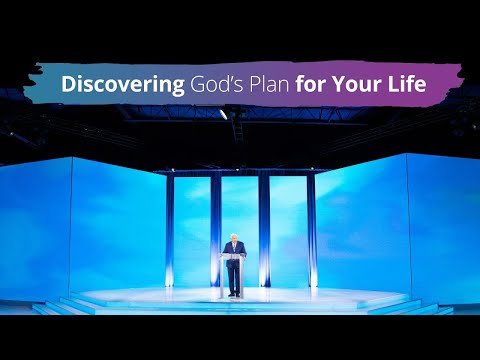 Discovering God's Plan for Your Life